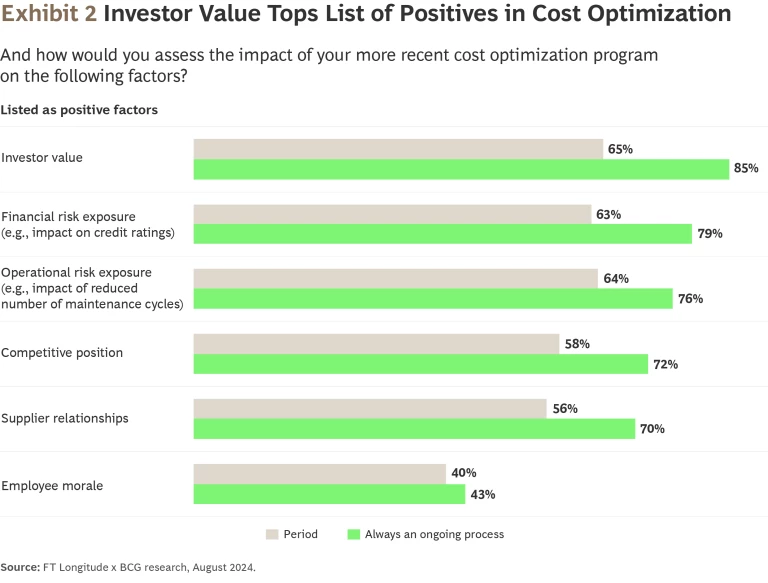 Exhibit 2 Investor Value Tops List of Positives in Cost Optimization

And how would you assess the impact of your more recent cost optimization program on the following factors?

Listed as positive factors

Investor value 65% 85%

Financial risk exposure (e.g., impact on credit ratings) 63% 79%

Operational risk exposure (e.g., impact of reduced number of maintenance cycles) 64% 76%

Competitive position 58% 72%

Supplier relationships 56% 70%

Employee morale 40% 43%

Period Always an ongoing process

Source: FT Longitude x BCG research, August 2024.